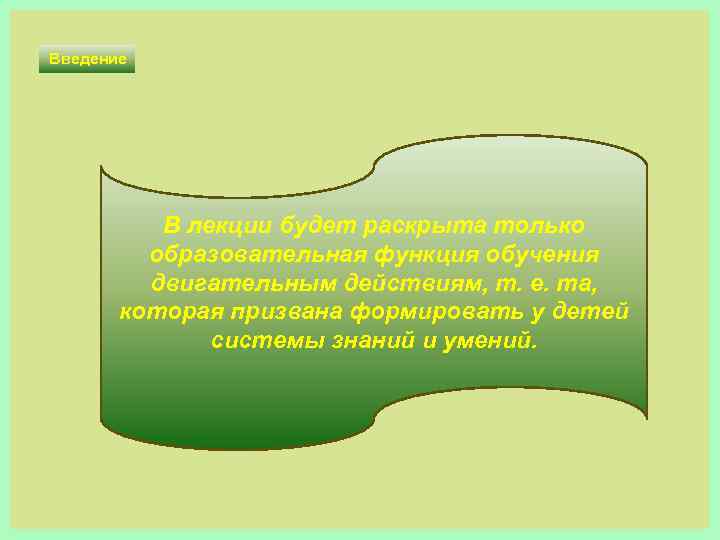 Введение

В лекции будет раскрыта только образовательная функция обучения двигательным действиям, т. е. та, которая призвана формировать у детей системы знаний и умений.